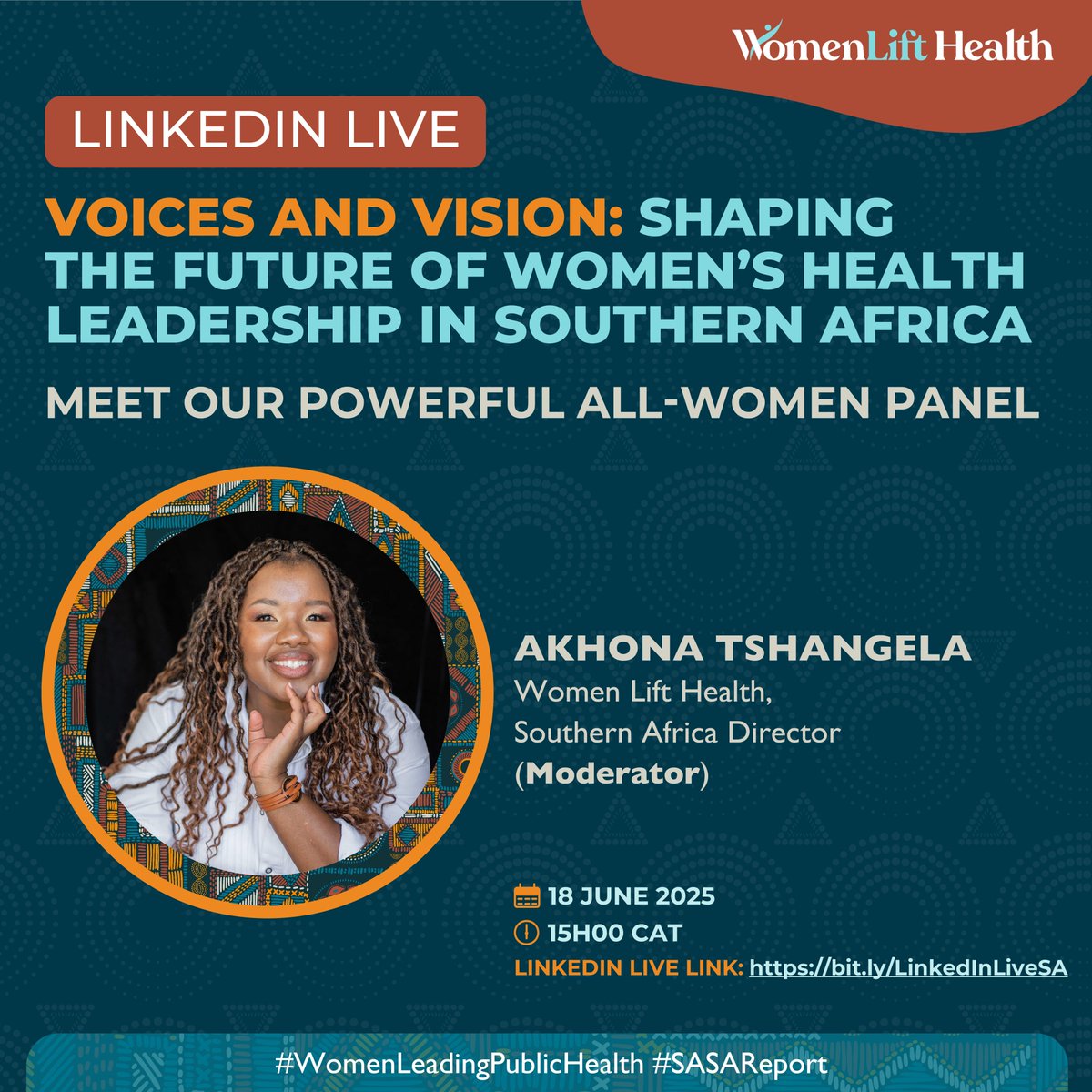 WomenLift Health

LINKEDIN LIVE

VOICES AND VISION: SHAPING THE FUTURE OF WOMEN'S HEALTH LEADERSHIP IN SOUTHERN AFRICA

MEET OUR POWERFUL ALL-WOMEN PANEL

AKHONA TSHANGELA
Women Lift Health, Southern Africa Director
(Moderator)

18 JUNE 2025
15H00 CAT
LINKEDIN LIVE LINK: https://bit.ly/LinkedInLiveSA

#WomenLeadingPublicHealth #SASAReport